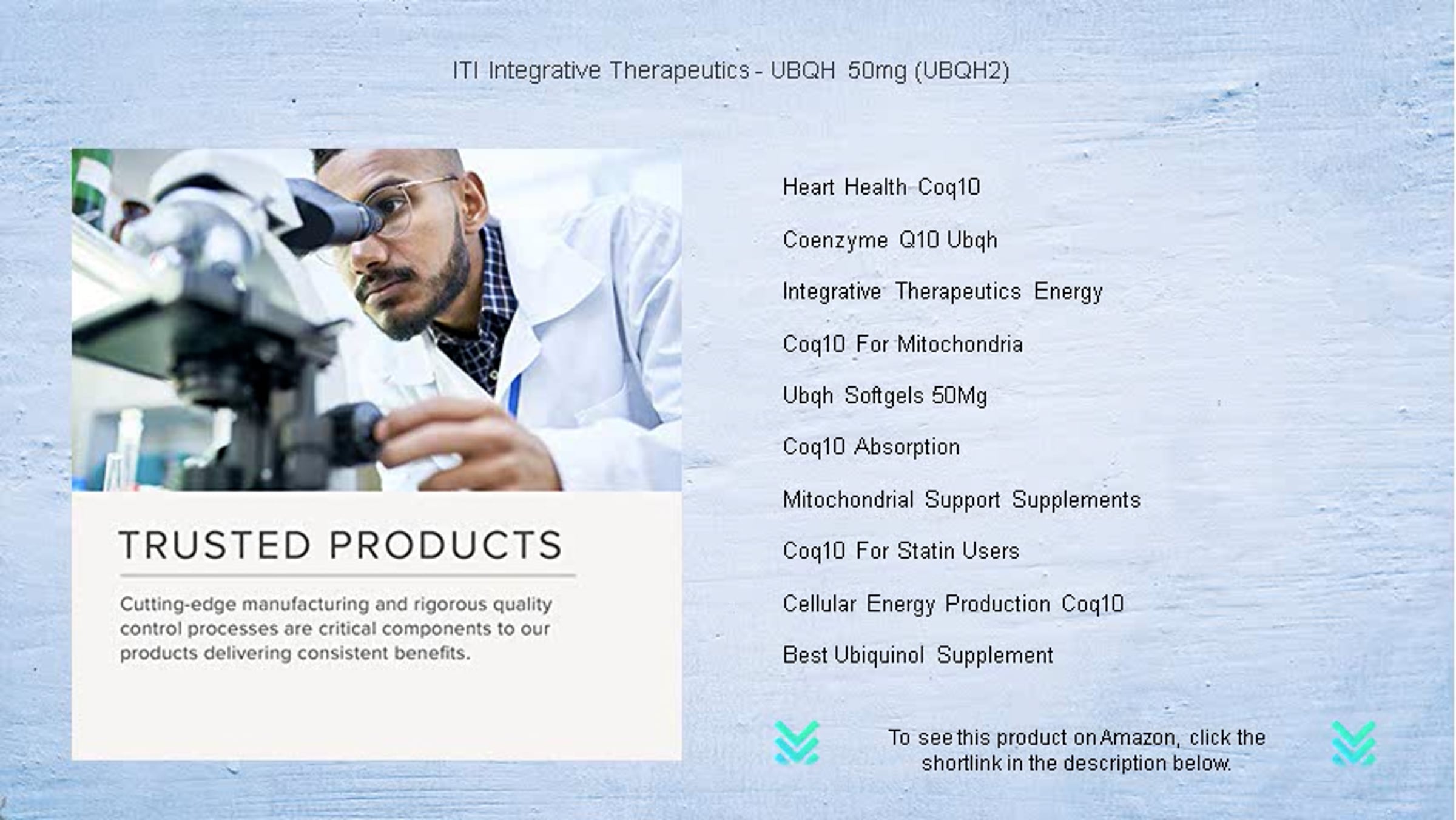 ITI Integrative Therapeutics - UBQH 50mg (UBQH2)

TRUSTED PRODUCTS

Cutting-edge manufacturing and rigorous quality control processes are critical components to our products delivering consistent benefits.

Heart Health Coq10

Coenzyme Q10 Ubqh

Integrative Therapeutics Energy

Coq10 For Mitochondria

Ubqh Softgels 50Mg

Coq10 Absorption

Mitochondrial Support Supplements

Coq10 For Statin Users

Cellular Energy Production Coq10

Best Ubiquinol Supplement

To see this product on Amazon, click the shortlink in the description below.